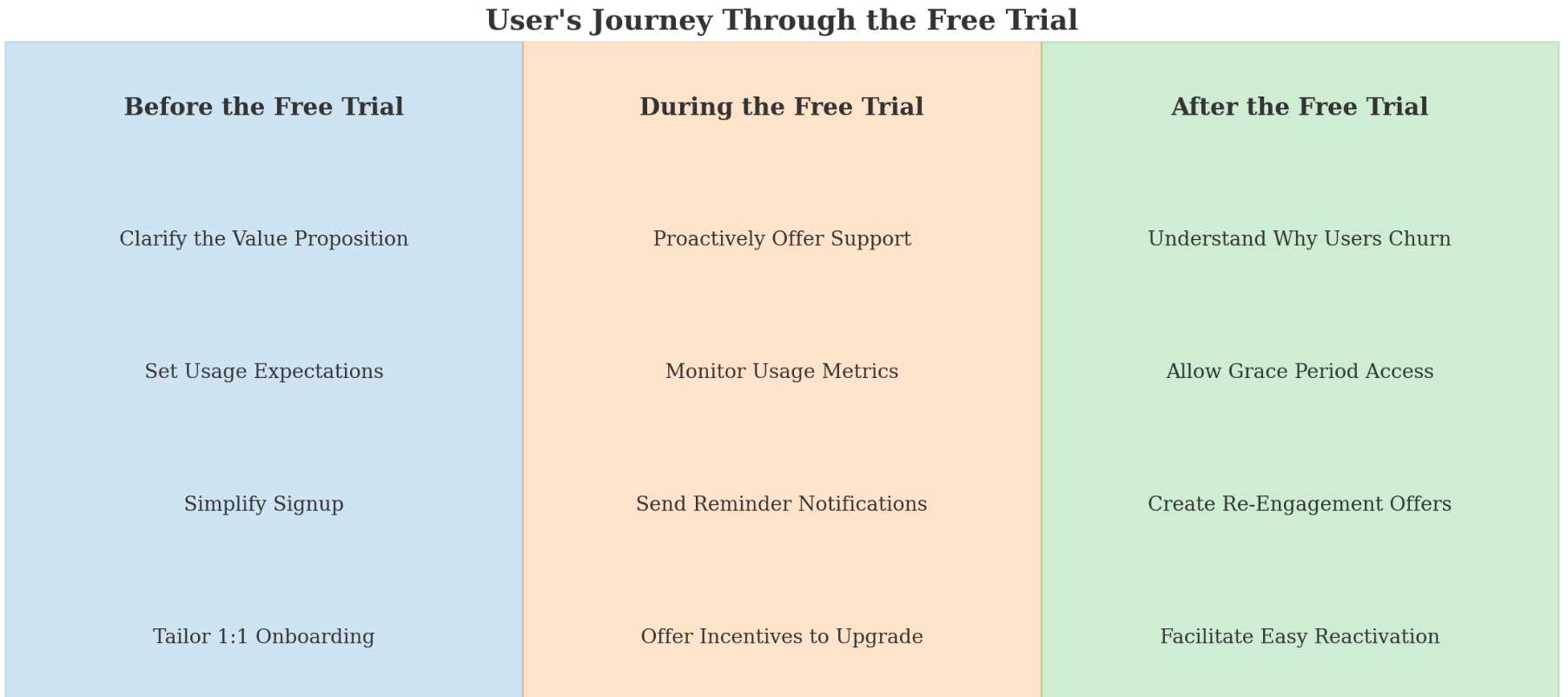 User's Journey Through the Free Trial

Before the Free Trial

Clarify the Value Proposition

Set Usage Expectations

Simplify Signup

Tailor 1:1 Onboarding

During the Free Trial

Proactively Offer Support

Monitor Usage Metrics

Send Reminder Notifications

Offer Incentives to Upgrade

After the Free Trial

Understand Why Users Churn

Allow Grace Period Access

Create Re-Engagement Offers

Facilitate Easy Reactivation